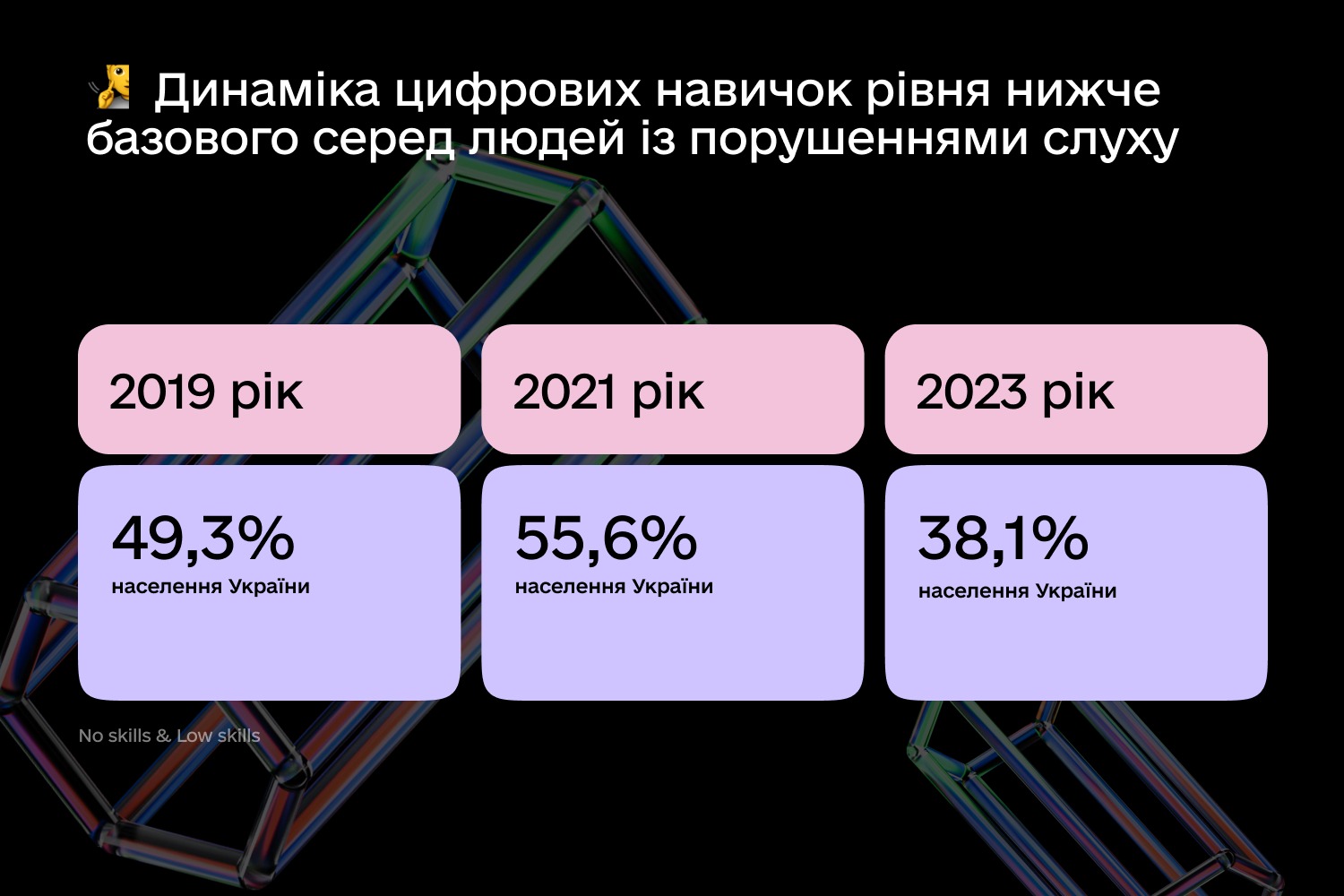 Динаміка цифрових навичок рівня нижче базового серед людей із порушеннями слуху

2019 рік

49,3%
населення України

2021 рік

55,6%
населення України

2023 рік

38,1%
населення України

No skills & Low skills